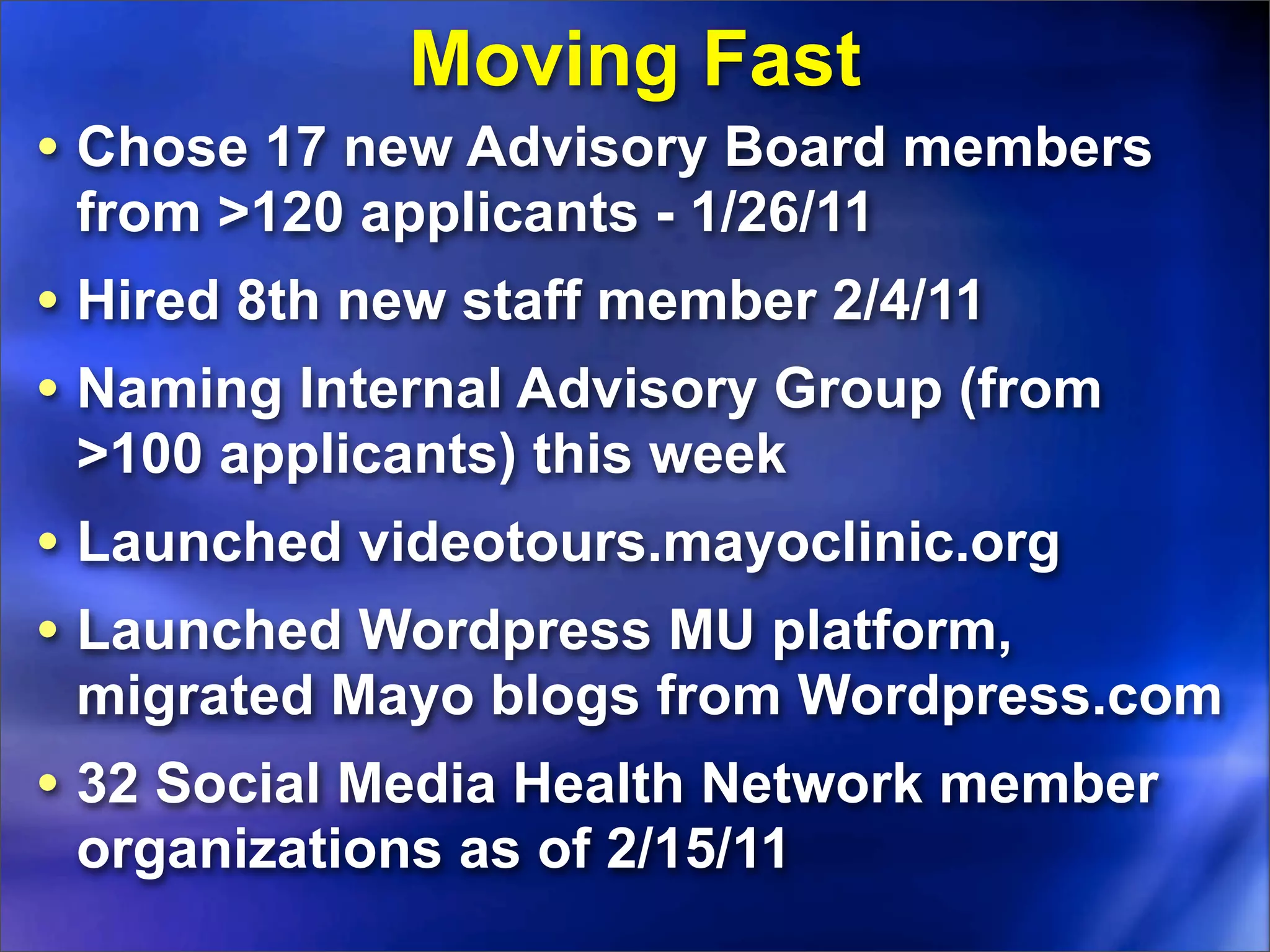 Moving Fast

• Chose 17 new Advisory Board members from >120 applicants - 1/26/11

• Hired 8th new staff member 2/4/11

• Naming Internal Advisory Group (from >100 applicants) this week

• Launched videotours.mayoclinic.org

• Launched Wordpress MU platform, migrated Mayo blogs from Wordpress.com

• 32 Social Media Health Network member organizations as of 2/15/11